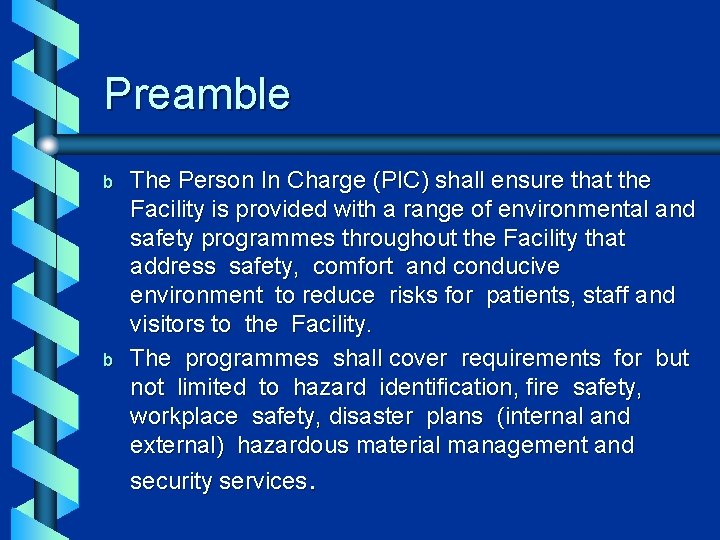 Preamble

b The Person In Charge (PIC) shall ensure that the Facility is provided with a range of environmental and safety programmes throughout the Facility that address safety, comfort and conducive environment to reduce risks for patients, staff and visitors to the Facility.

b The programmes shall cover requirements for but not limited to hazard identification, fire safety, workplace safety, disaster plans (internal and external) hazardous material management and security services.